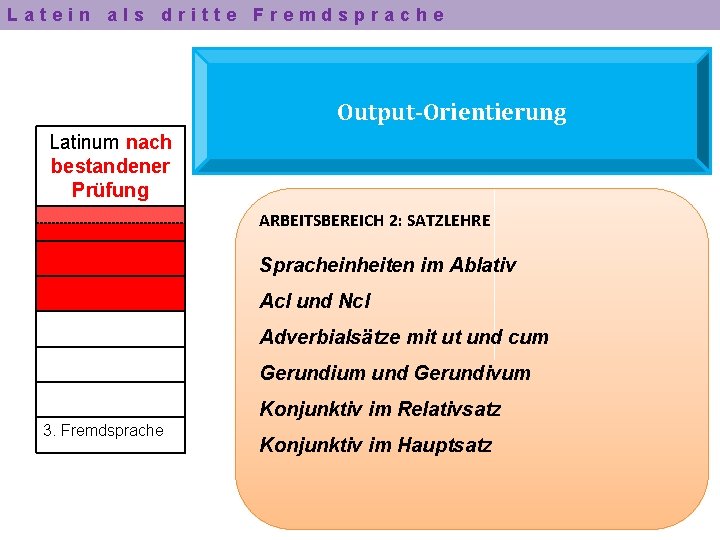 Latein als dritte Fremdsprache

Output-Orientierung

Latinum nach bestandener Prüfung

3. Fremdsprache

ARBEITSBEREICH 2: SATZLEHRE

Spracheinheiten im Ablativ

AcI und NcI

Adverbialsätze mit ut und cum

Gerundium und Gerundivum

Konjunktiv im Relativsatz

Konjunktiv im Hauptsatz